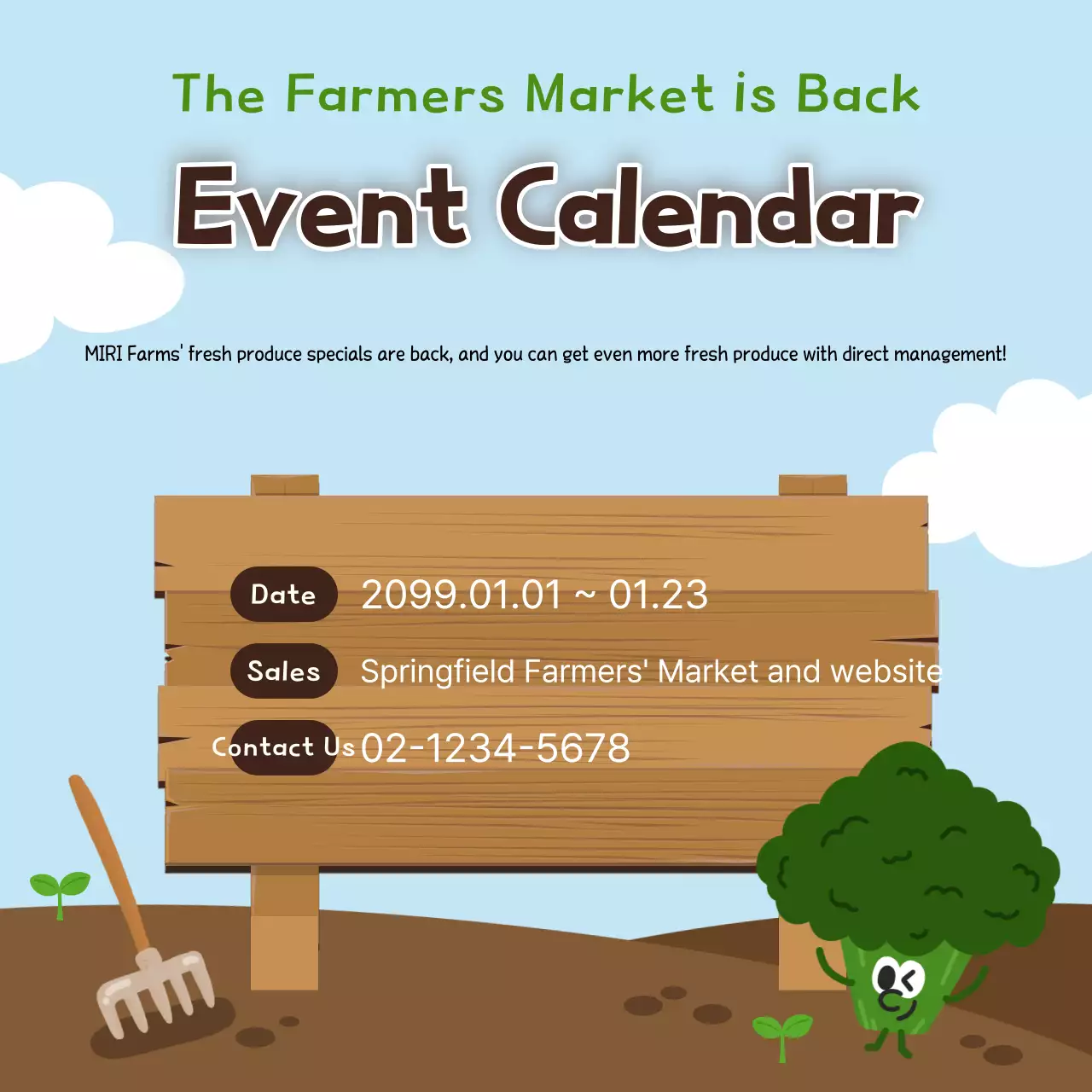 The Farmers Market is Back

Event Calendar

MIRI Farms' fresh produce specials are back, and you can get even more fresh produce with direct management!

Date 2099.01.01 ~ 01.23

Sales Springfield Farmers' Market and website

Contact Us 02-1234-5678